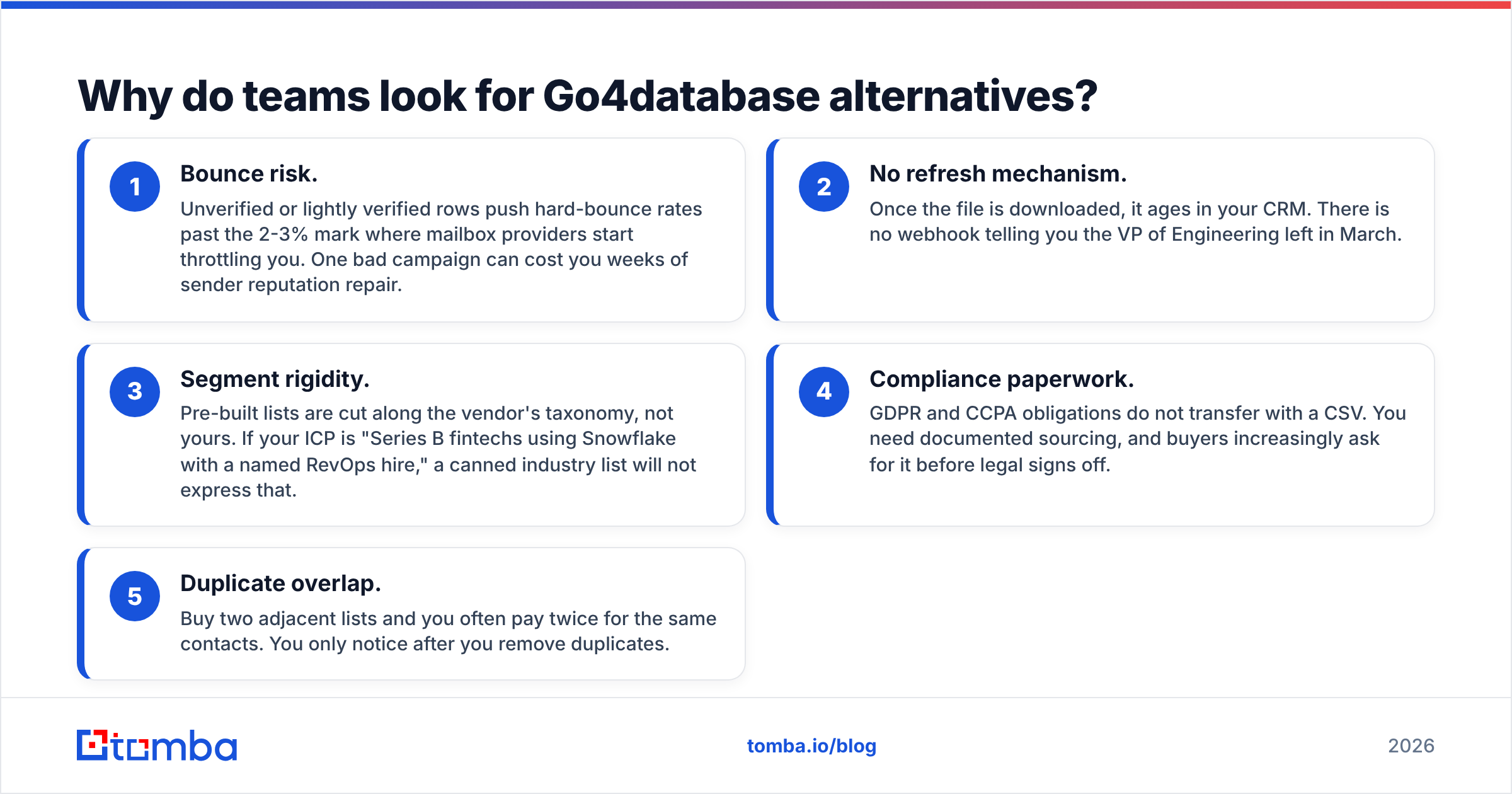 Why do teams look for Go4database alternatives?

1

Bounce risk.

Unverified or lightly verified rows push hard-bounce rates past the 2-3% mark where mailbox providers start throttling you. One bad campaign can cost you weeks of sender reputation repair.

2

No refresh mechanism.

Once the file is downloaded, it ages in your CRM. There is no webhook telling you the VP of Engineering left in March.

3

Segment rigidity.

Pre-built lists are cut along the vendor's taxonomy, not yours. If your ICP is "Series B fintechs using Snowflake with a named RevOps hire," a canned industry list will not express that.

4

Compliance paperwork.

GDPR and CCPA obligations do not transfer with a CSV. You need documented sourcing, and buyers increasingly ask for it before legal signs off.

5

Duplicate overlap.

Buy two adjacent lists and you often pay twice for the same contacts. You only notice after you remove duplicates.

tomba

tomba.io/blog

2026